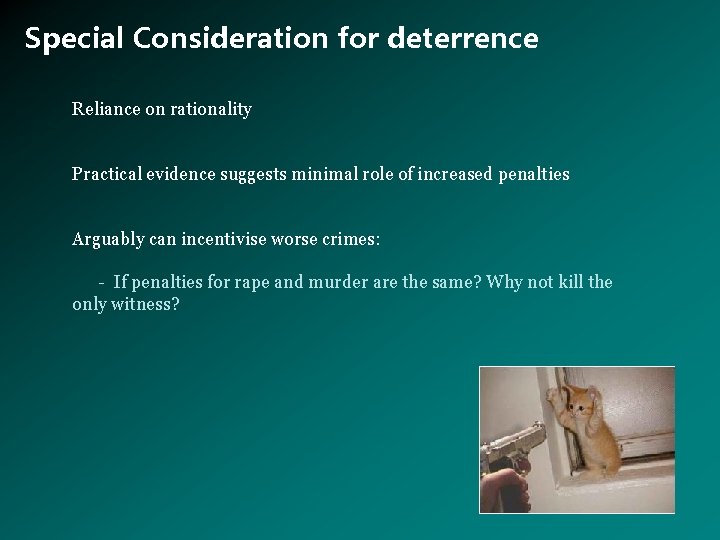 Special Consideration for deterrence

Reliance on rationality

Practical evidence suggests minimal role of increased penalties

Arguably can incentivise worse crimes:

- If penalties for rape and murder are the same? Why not kill the only witness?